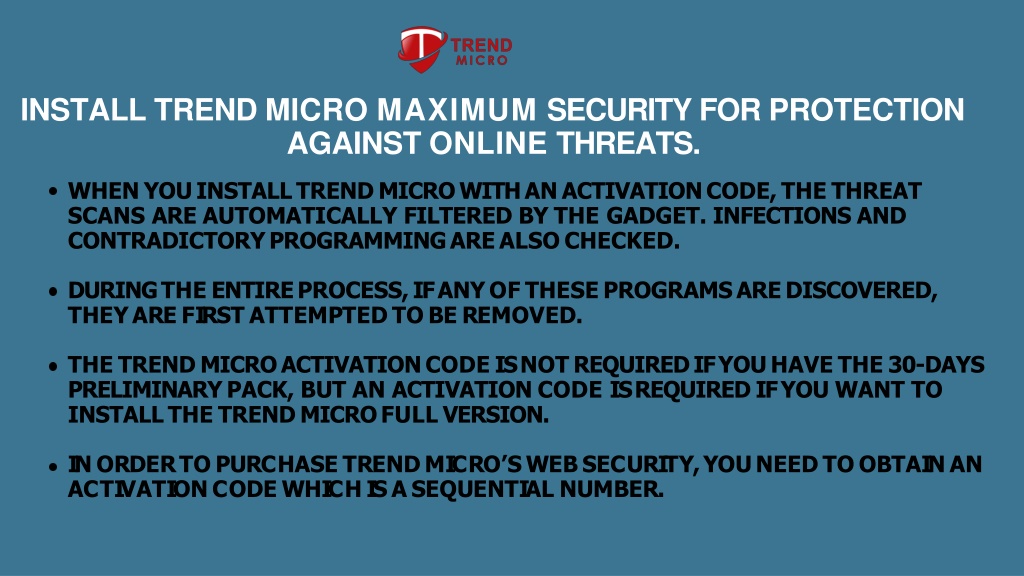 TREND MICRO

INSTALL TREND MICRO MAXIMUM SECURITY FOR PROTECTION AGAINST ONLINE THREATS.

• WHEN YOU INSTALL TREND MICRO WITH AN ACTIVATION CODE, THE THREAT SCANS ARE AUTOMATICALLY FILTERED BY THE GADGET. INFECTIONS AND CONTRADICTORY PROGRAMMING ARE ALSO CHECKED.

• DURING THE ENTIRE PROCESS, IF ANY OF THESE PROGRAMS ARE DISCOVERED, THEY ARE FIRST ATTEMPTED TO BE REMOVED.

• THE TREND MICRO ACTIVATION CODE IS NOT REQUIRED IF YOU HAVE THE 30-DAYS PRELIMINARY PACK, BUT AN ACTIVATION CODE IS REQUIRED IF YOU WANT TO INSTALL THE TREND MICRO FULL VERSION.

• IN ORDER TO PURCHASE TREND MICRO'S WEB SECURITY, YOU NEED TO OBTAIN AN ACTIVATION CODE WHICH IS A SEQUENTIAL NUMBER.